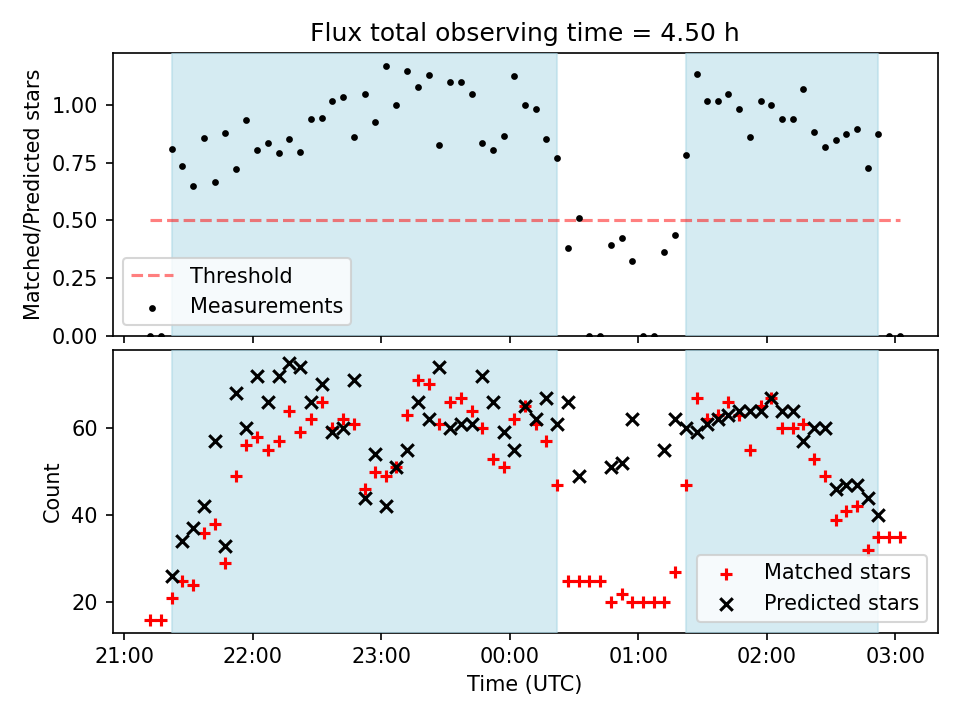 Flux total observing time = 4.50 h

Matched/Predicted stars

1.00
0.75
0.50
0.25
0.00

Threshold
Measurements

Count

60
40
20

Matched stars
Predicted stars

21:00 22:00 23:00 00:00 01:00 02:00 03:00

Time (UTC)